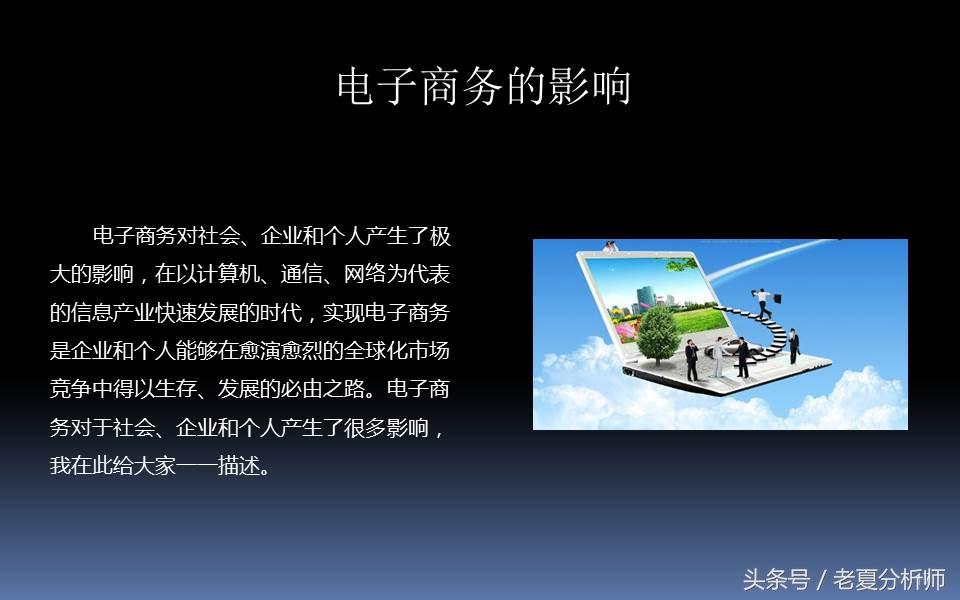 电子商务的影响

电子商务对社会、企业和个人产生了极大的影响，在以计算机、通信、网络为代表的信息产业快速发展的时代，实现电子商务是企业和个人能够在愈演愈烈的全球化市场竞争中得以生存、发展的必由之路。电子商务对于社会、企业和个人产生了很多影响，我在此给大家一一描述。

头条号 / 老夏分析师